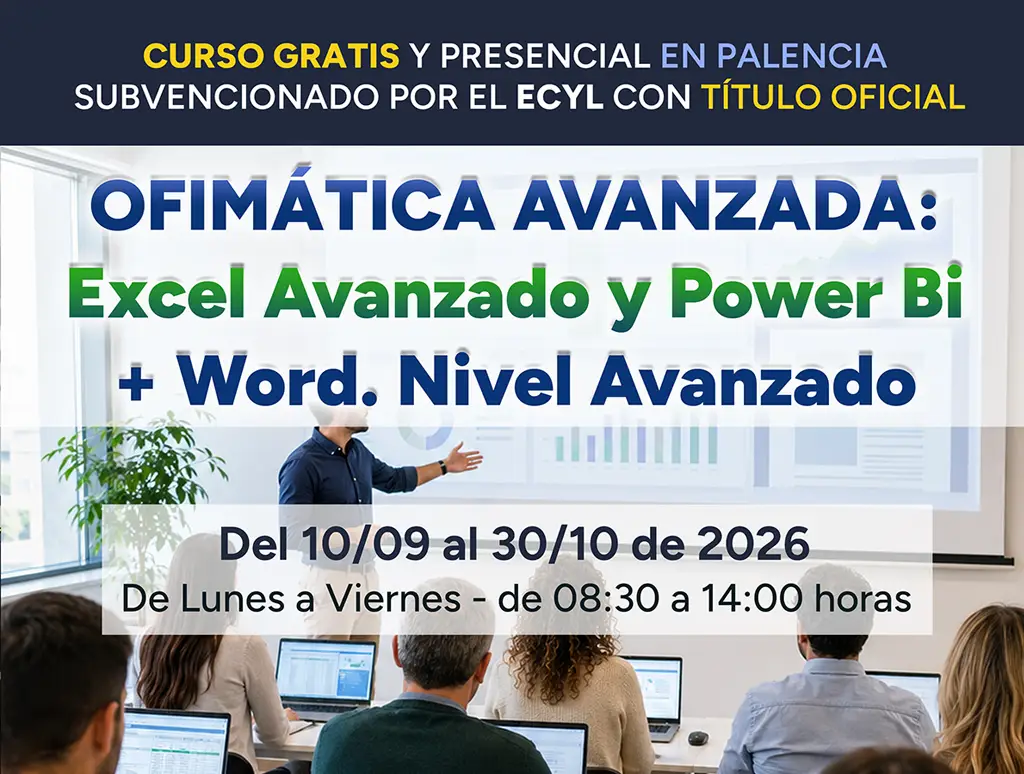 CURSO GRATIS Y PRESENCIAL EN PALENCIA
SUBVENCIONADO POR EL ECYL CON TÍTULO OFICIAL

OFIMÁTICA AVANZADA:
Excel Avanzado y Power Bi
+ Word. Nivel Avanzado

Del 10/09 al 30/10 de 2026
De Lunes a Viernes - de 08:30 a 14:00 horas